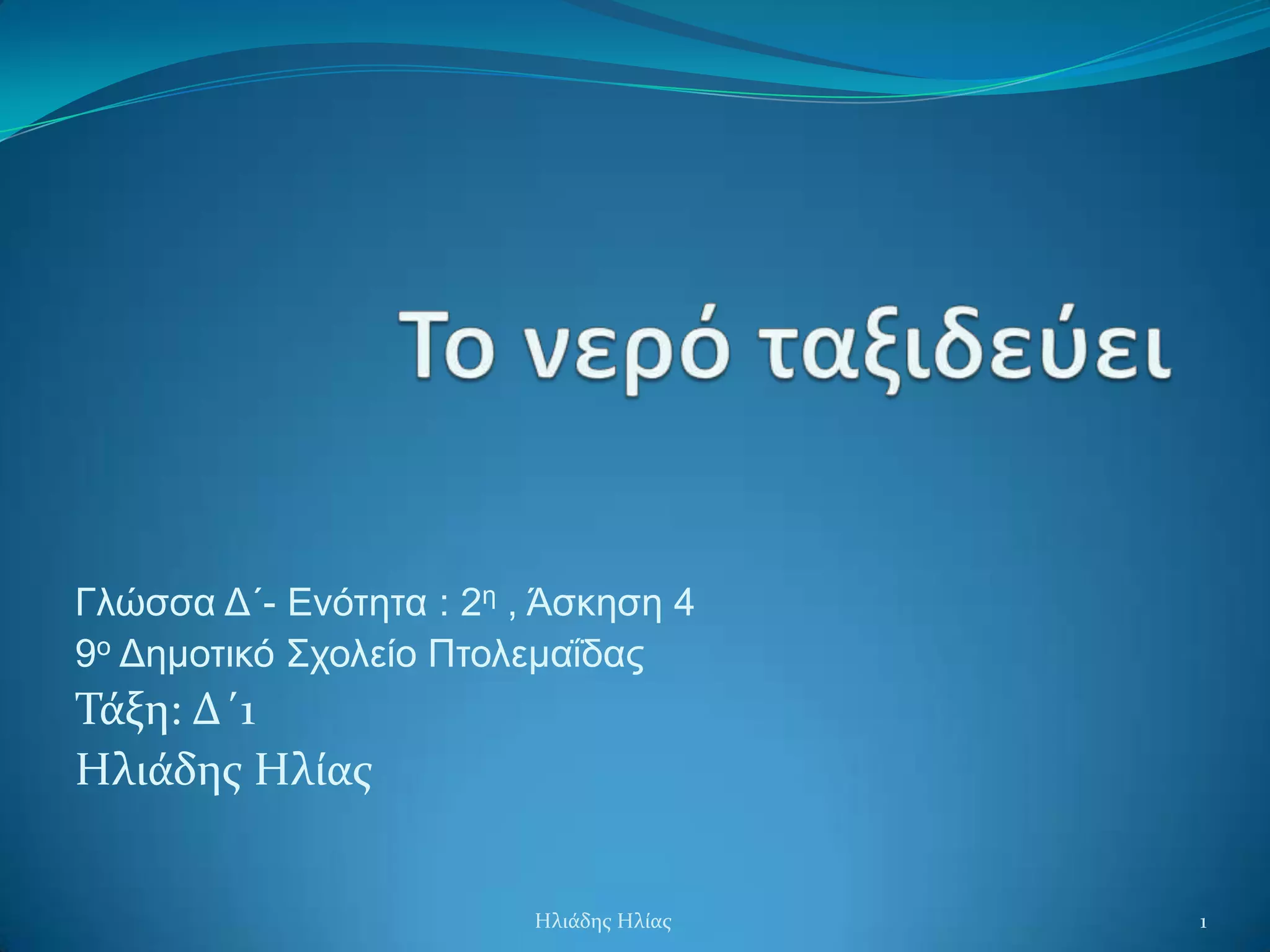 Το νερό ταξιδεύει

Γλώσσα Δ΄- Ενότητα : 2η , Άσκηση 4
9ο Δημοτικό Σχολείο Πτολεμαΐδας
Τάξη: Δ΄1
Ηλιάδης Ηλίας

Ηλιάδης Ηλίας

1